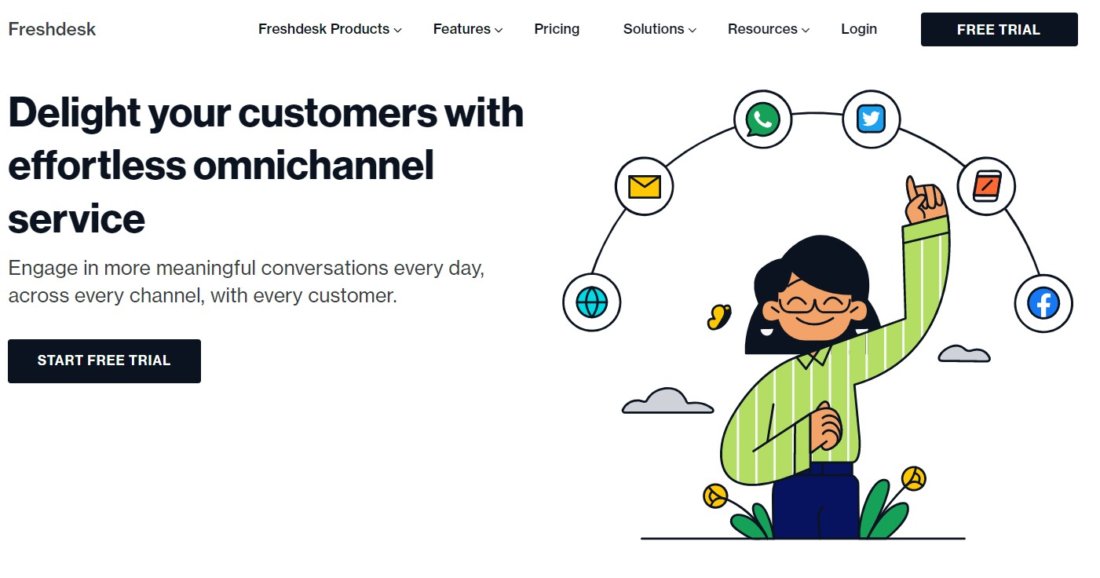 Freshdesk

Freshdesk Products Features Pricing Solutions Resources Login FREE TRIAL

Delight your customers with effortless omnichannel service

Engage in more meaningful conversations every day, across every channel, with every customer.

START FREE TRIAL